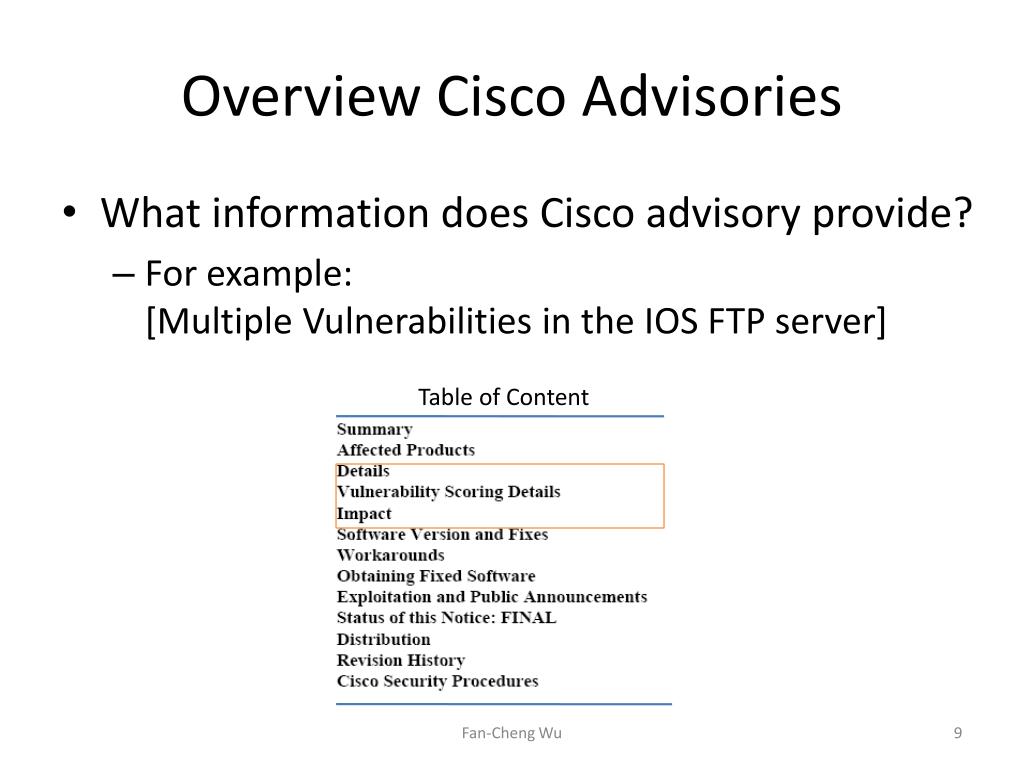 Overview Cisco Advisories

• What information does Cisco advisory provide?
– For example:
[Multiple Vulnerabilities in the IOS FTP server]

Table of Content

Summary
Affected Products
Details
Vulnerability Scoring Details
Impact
Software Version and Fixes
Workarounds
Obtaining Fixed Software
Exploitation and Public Announcements
Status of this Notice: FINAL
Distribution
Revision History
Cisco Security Procedures

Fan-Cheng Wu

9